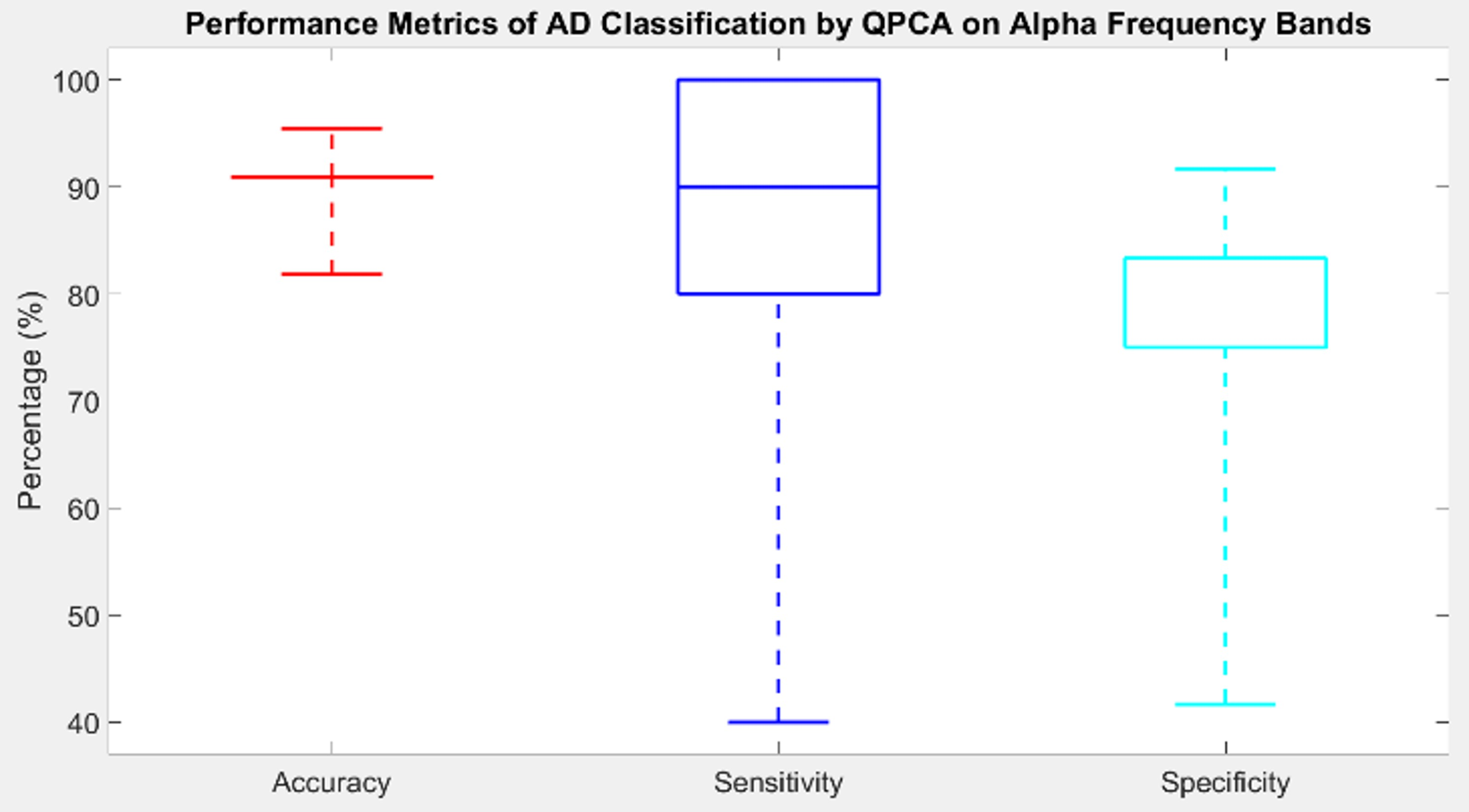 Performance Metrics of AD Classification by QPCA on Alpha Frequency Bands

Percentage (%)

100
90
80
70
60
50
40

Accuracy
Sensitivity
Specificity